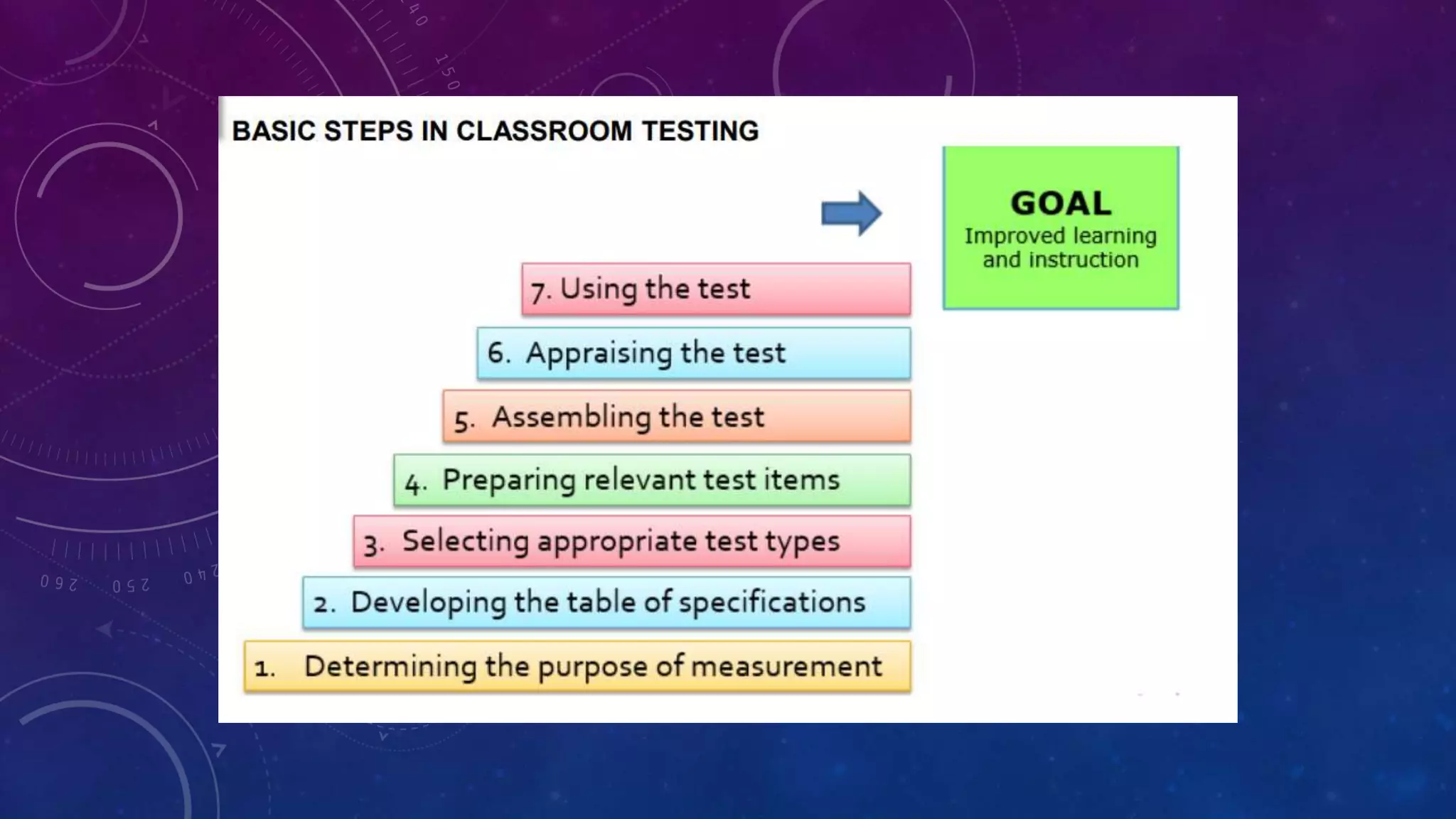 BASIC STEPS IN CLASSROOM TESTING

GOAL
Improved learning and instruction

7. Using the test

6. Appraising the test

5. Assembling the test

4. Preparing relevant test items

3. Selecting appropriate test types

2. Developing the table of specifications

1. Determining the purpose of measurement